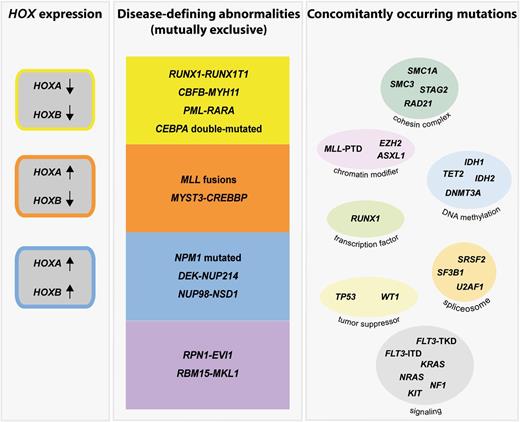 HOX expression

HOXA ↓
HOXB ↓

HOXA ↑
HOXB ↓

HOXA ↑
HOXB ↑

Disease-defining abnormalities (mutually exclusive)

RUNX1-RUNX1T1
CBFB-MYH11
PML-RARA
CEBPA double-mutated

MLL fusions
MYST3-CREBBP

NPM1 mutated
DEK-NUP214
NUP98-NSD1

RPN1-EVI1
RBM15-MKL1

Concomitantly occurring mutations

SMC1A
SMC3
STAG2
RAD21
cohesin complex

MLL-PTD
EZH2
ASXL1
chromatin modifier

IDH1
TET2
IDH2
DNMT3A
DNA methylation

RUNX1
transcription factor

SRSF2
SF3B1
U2AF1
spliceosome

TP53
WT1
tumor suppressor

FLT3-TKD
FLT3-ITD
KRAS
NRAS
NF1
KIT
signaling